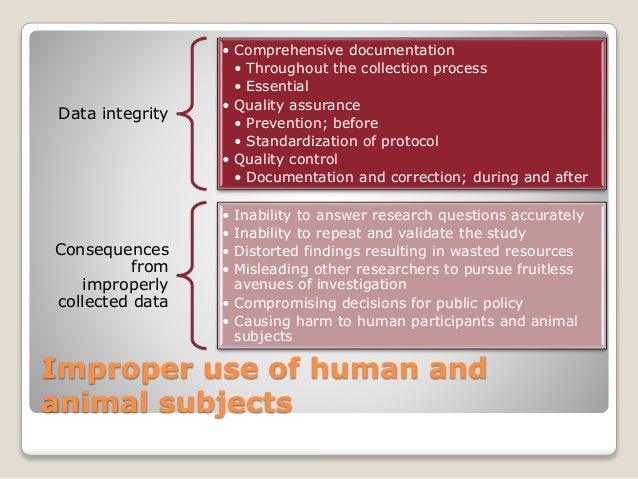 Data integrity

• Comprehensive documentation
  • Throughout the collection process
  • Essential
• Quality assurance
  • Prevention; before
  • Standardization of protocol
• Quality control
  • Documentation and correction; during and after

Consequences from improperly collected data

• Inability to answer research questions accurately
• Inability to repeat and validate the study
• Distorted findings resulting in wasted resources
• Misleading other researchers to pursue fruitless avenues of investigation
• Compromising decisions for public policy
• Causing harm to human participants and animal subjects

Improper use of human and animal subjects